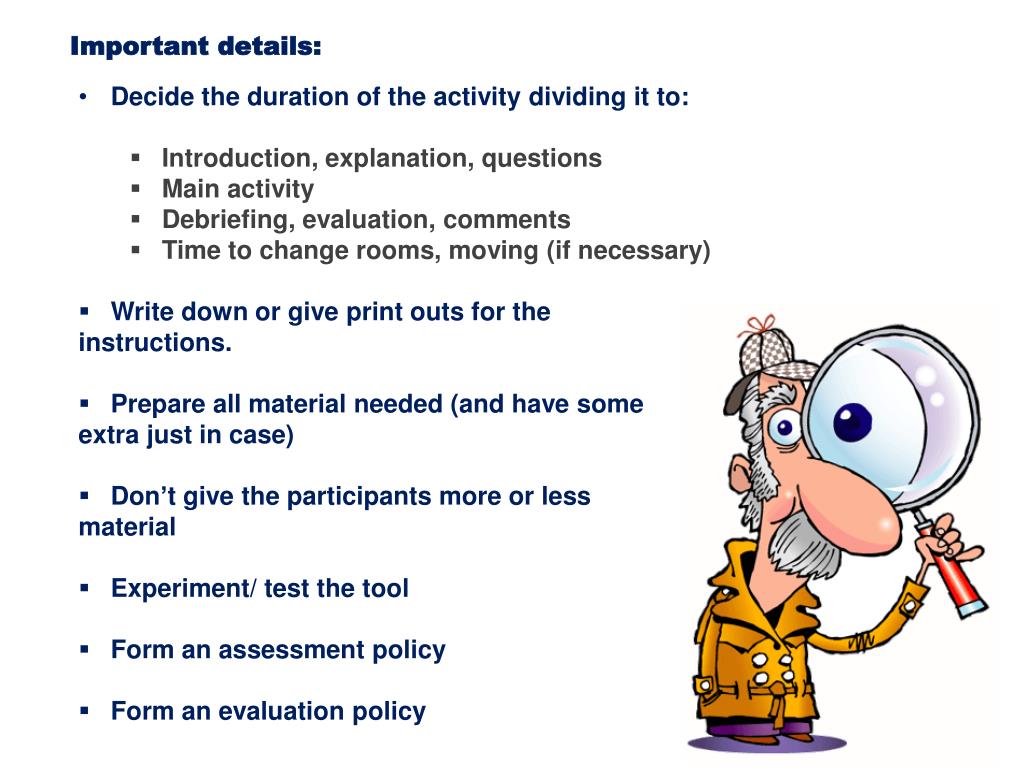 Important details:

• Decide the duration of the activity dividing it to:

▪ Introduction, explanation, questions
▪ Main activity
▪ Debriefing, evaluation, comments
▪ Time to change rooms, moving (if necessary)

▪ Write down or give print outs for the instructions.

▪ Prepare all material needed (and have some extra just in case)

▪ Don’t give the participants more or less material

▪ Experiment/ test the tool

▪ Form an assessment policy

▪ Form an evaluation policy